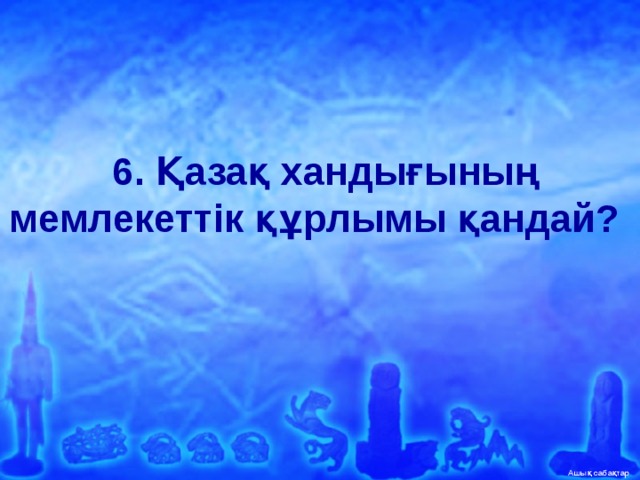 6. Қазақ хандығының мемлекеттік құрлымы қандай?

Ашық сабақтар